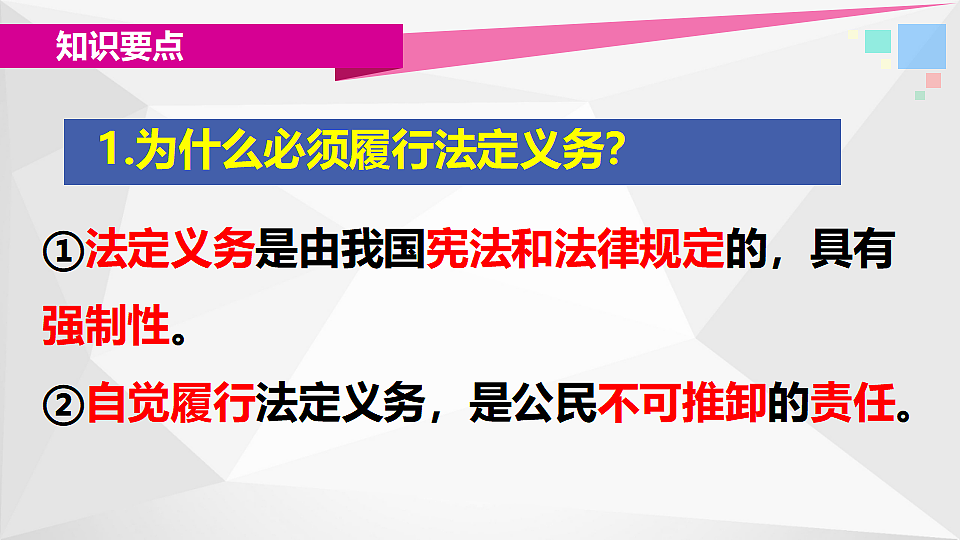 知识要点

1.为什么必须履行法定义务?

①法定义务是由我国宪法和法律规定的，具有强制性。

②自觉履行法定义务，是公民不可推卸的责任。